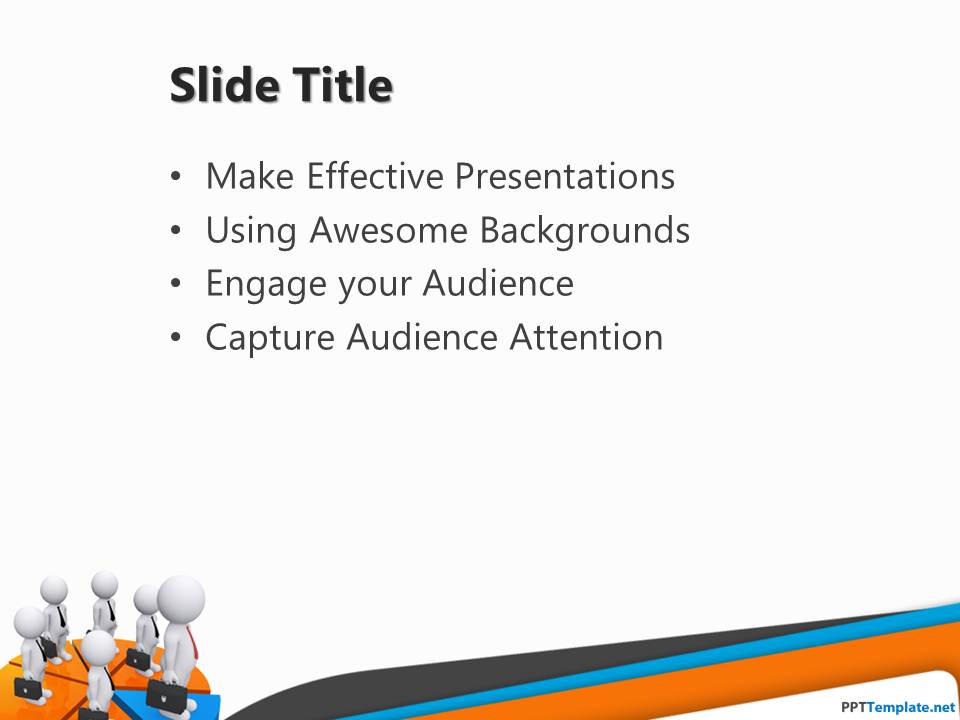 Slide Title

• Make Effective Presentations
• Using Awesome Backgrounds
• Engage your Audience
• Capture Audience Attention

PPTTemplate.net